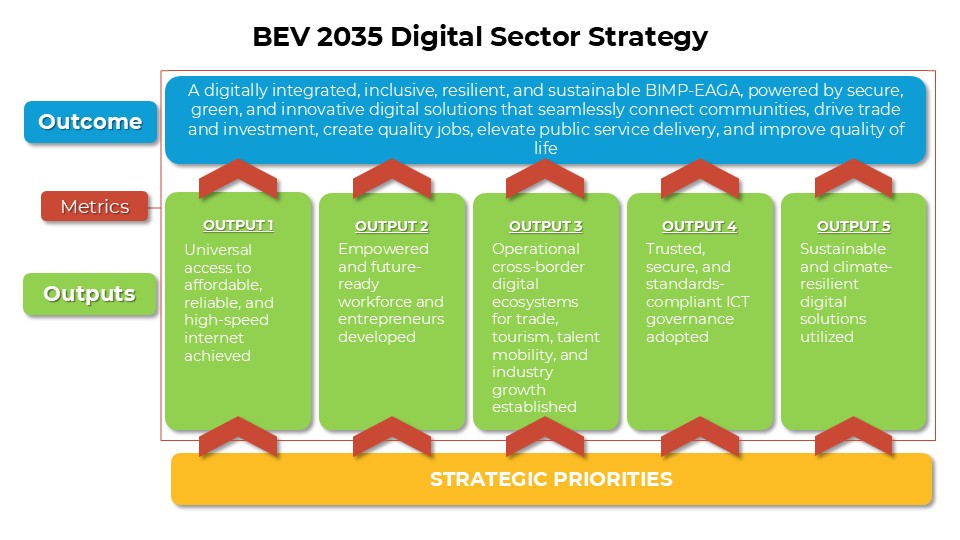 BEV 2035 Digital Sector Strategy

Outcome

A digitally integrated, inclusive, resilient, and sustainable BIMP-EAGA, powered by secure, green, and innovative digital solutions that seamlessly connect communities, drive trade and investment, create quality jobs, elevate public service delivery, and improve quality of life

Metrics

Outputs

OUTPUT 1
Universal access to affordable, reliable, and high-speed internet achieved

OUTPUT 2
Empowered and future-ready workforce and entrepreneurs developed

OUTPUT 3
Operational cross-border digital ecosystems for trade, tourism, talent mobility, and industry growth established

OUTPUT 4
Trusted, secure, and standards-compliant ICT governance adopted

OUTPUT 5
Sustainable and climate-resilient digital solutions utilized

STRATEGIC PRIORITIES